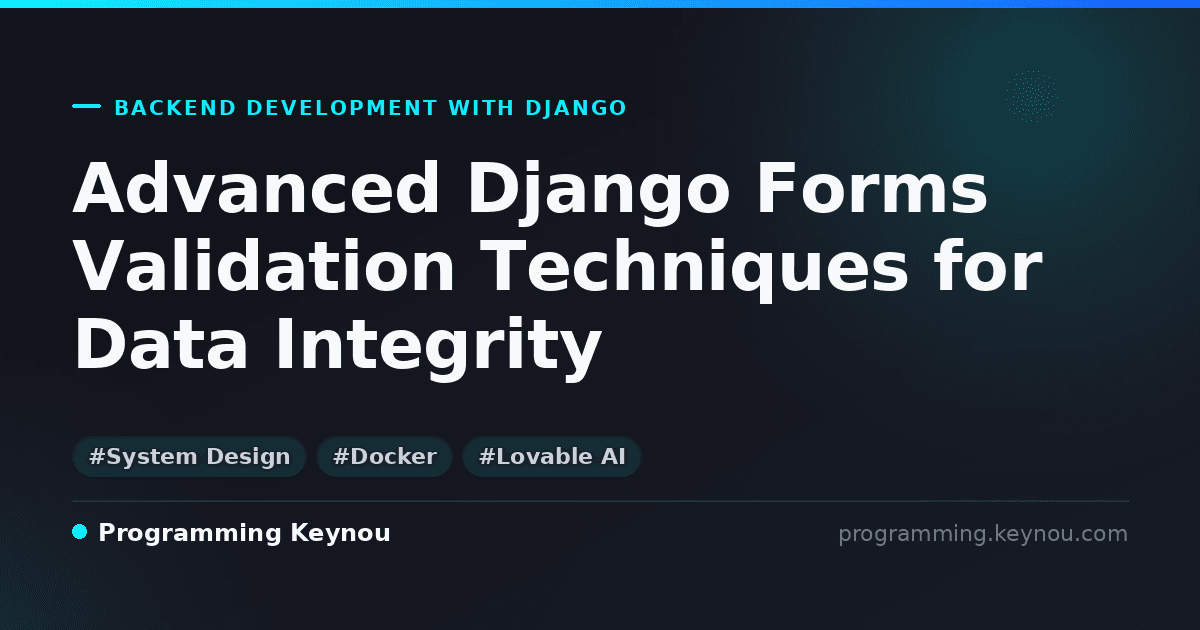 BACKEND DEVELOPMENT WITH DJANGO

Advanced Django Forms Validation Techniques for Data Integrity

#System Design #Docker #Lovable AI

Programming Keynou

programming.keynou.com